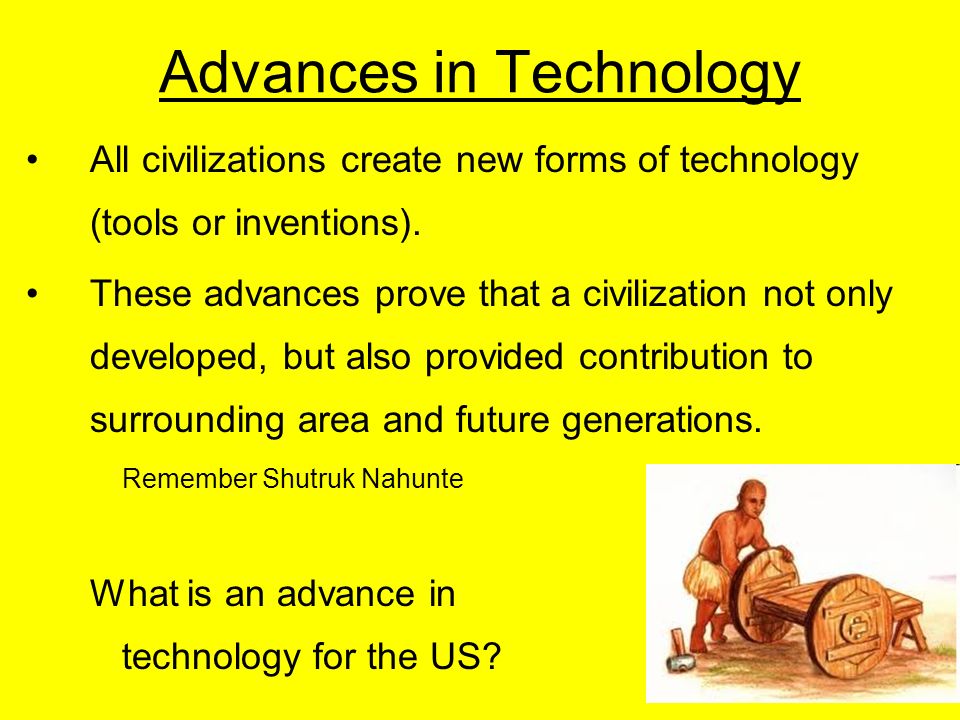 Advances in Technology

• All civilizations create new forms of technology (tools or inventions).

• These advances prove that a civilization not only developed, but also provided contribution to surrounding area and future generations.

Remember Shutruk Nahunte

What is an advance in technology for the US?